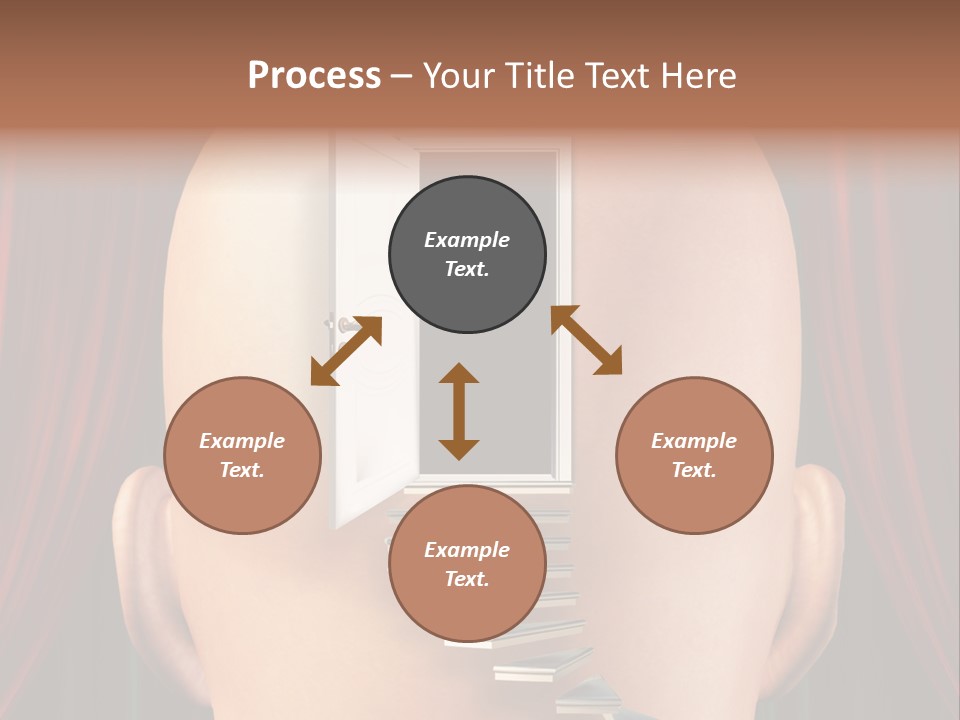 Process – Your Title Text Here

Example Text.

Example Text.

Example Text.

Example Text.